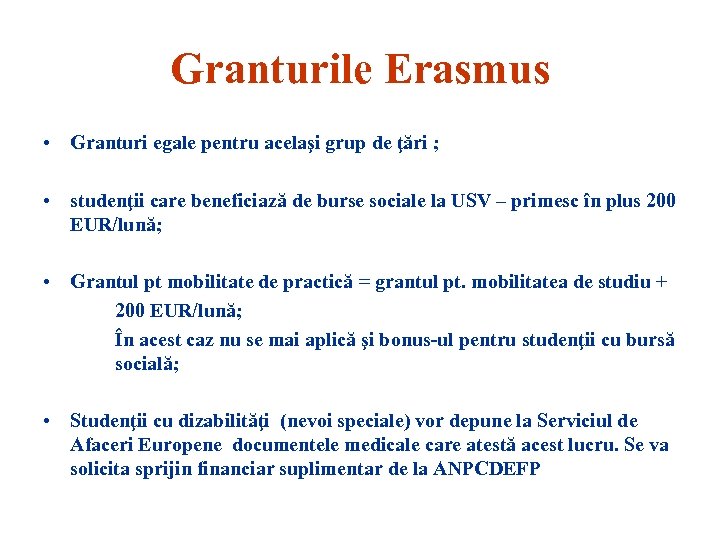 Granturile Erasmus

• Granturi egale pentru acelaşi grup de ţări ;

• studenţii care beneficiază de burse sociale la USV – primesc în plus 200 EUR/lună;

• Grantul pt mobilitate de practică = grantul pt. mobilitatea de studiu + 200 EUR/lună;
În acest caz nu se mai aplică şi bonus-ul pentru studenţii cu bursă socială;

• Studenţii cu dizabilităţi (nevoi speciale) vor depune la Serviciul de Afaceri Europene documentele medicale care atestă acest lucru. Se va solicita sprijin financiar suplimentar de la ANPCDEFP